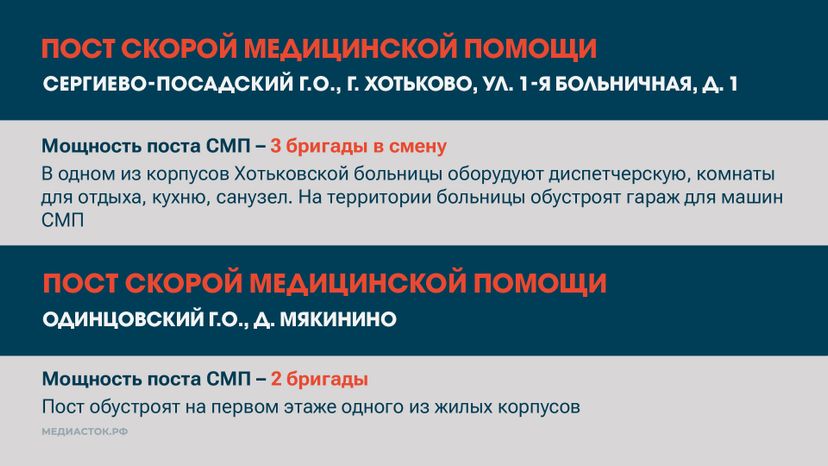 ПОСТ СКОРОЙ МЕДИЦИНСКОЙ ПОМОЩИ
СЕРГИЕВО-ПОСАДСКИЙ Г.О., Г. ХОТЬКОВО, УЛ. 1-Я БОЛЬНИЧНАЯ, Д. 1

Мощность поста СМП – 3 бригады в смену
В одном из корпусов Хотьковской больницы оборудуют диспетчерскую, комнаты для отдыха, кухню, санузел. На территории больницы обустроят гараж для машин СМП

ПОСТ СКОРОЙ МЕДИЦИНСКОЙ ПОМОЩИ
ОДИНЦОВСКИЙ Г.О., Д. МЯКИНИНО

Мощность поста СМП – 2 бригады
Пост обустроят на первом этаже одного из жилых корпусов

МЕДИАСТОК.РФ